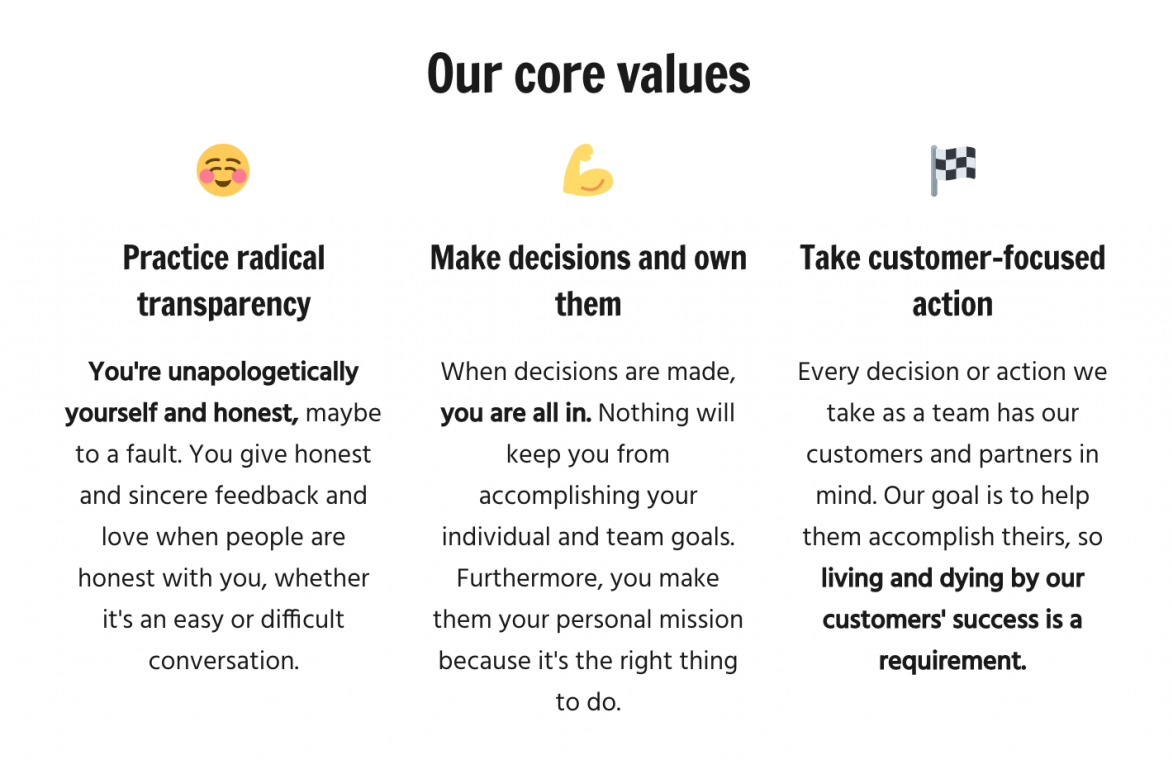 Our core values

Practice radical transparency

You're unapologetically yourself and honest, maybe to a fault. You give honest and sincere feedback and love when people are honest with you, whether it's an easy or difficult conversation.

Make decisions and own them

When decisions are made, you are all in. Nothing will keep you from accomplishing your individual and team goals. Furthermore, you make them your personal mission because it's the right thing to do.

Take customer-focused action

Every decision or action we take as a team has our customers and partners in mind. Our goal is to help them accomplish theirs, so living and dying by our customers' success is a requirement.